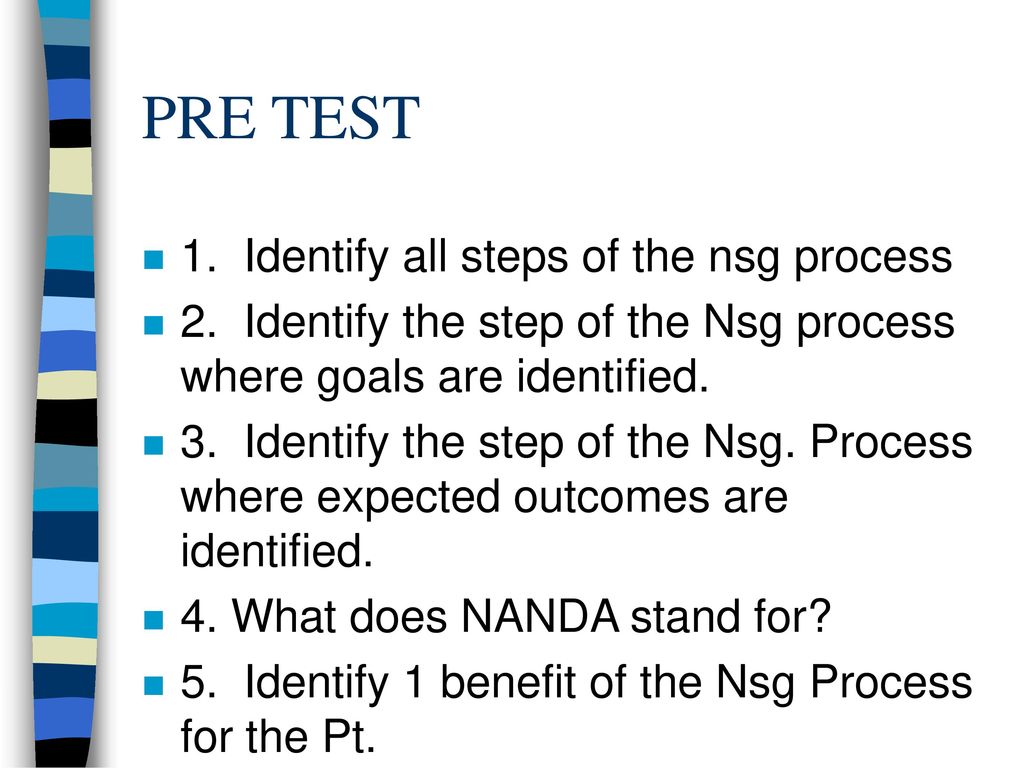 PRE TEST

1. Identify all steps of the nsg process

2. Identify the step of the Nsg process where goals are identified.

3. Identify the step of the Nsg. Process where expected outcomes are identified.

4. What does NANDA stand for?

5. Identify 1 benefit of the Nsg Process for the Pt.